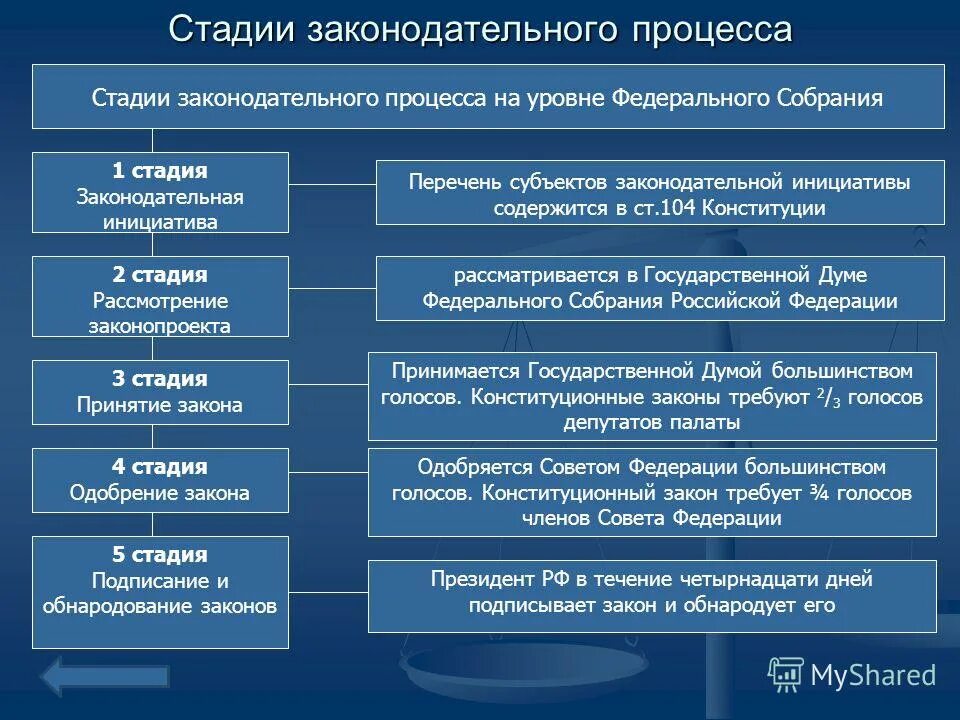 Стадии законодательного процесса

Стадии законодательного процесса на уровне Федерального Собрания

1 стадия
Законодательная инициатива

Перечень субъектов законодательной инициативы содержится в ст.104 Конституции

2 стадия
Рассмотрение законопроекта

рассматривается в Государственной Думе Федерального Собрания Российской Федерации

3 стадия
Принятие закона

Принимается Государственной Думой большинством голосов. Конституционные законы требуют $^2/_3$ голосов депутатов палаты

4 стадия
Одобрение закона

Одобряется Советом Федерации большинством голосов. Конституционный закон требует ¾ голосов членов Совета Федерации

5 стадия
Подписание и обнародование законов

Президент РФ в течение четырнадцати дней подписывает закон и обнародует его

MyShared